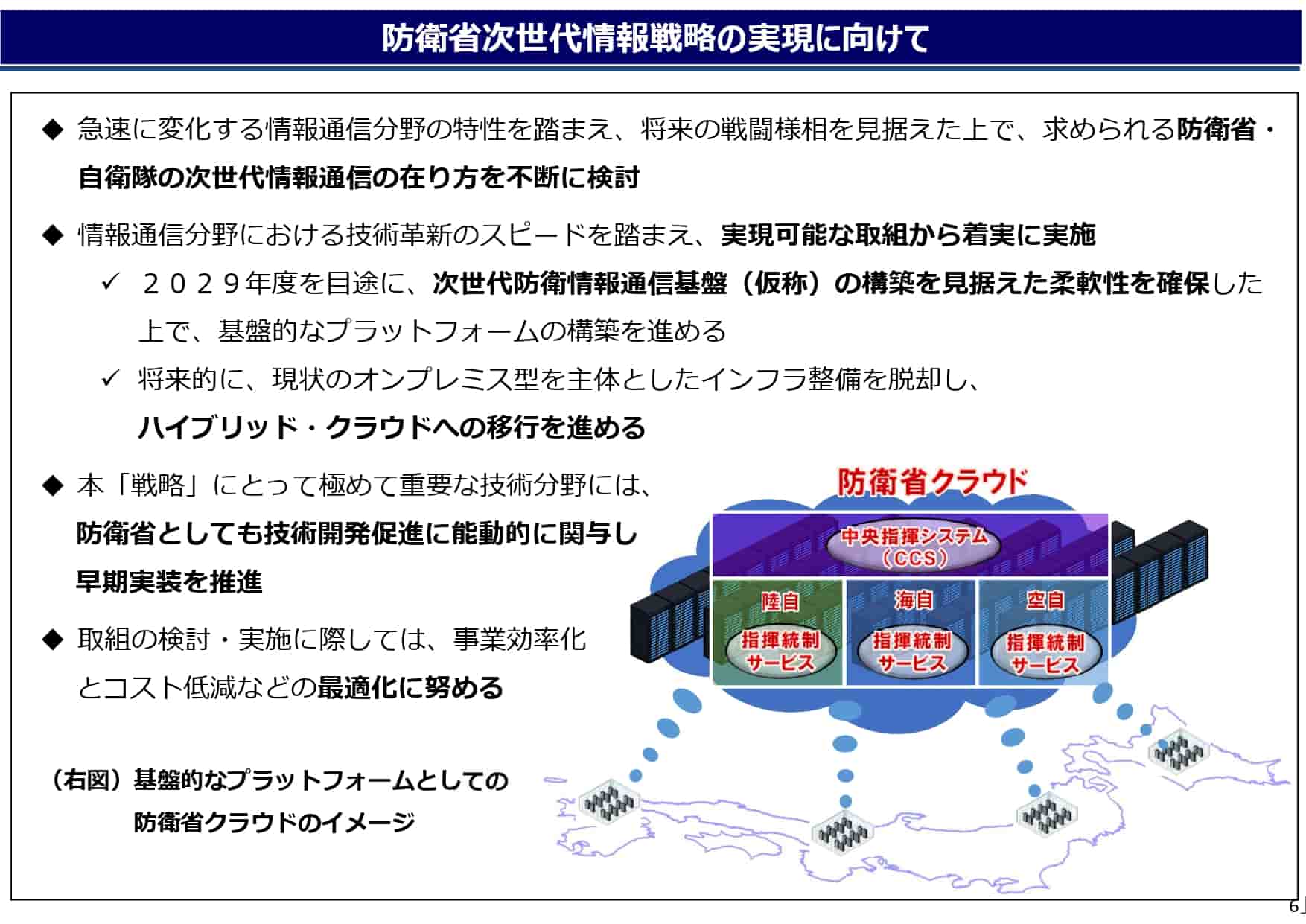 防衛省次世代情報戦略の実現に向けて

◆ 急速に変化する情報通信分野の特性を踏まえ、将来の戦闘様相を見据えた上で、求められる防衛省・自衛隊の次世代情報通信の在り方を不断に検討

◆ 情報通信分野における技術革新のスピードを踏まえ、実現可能な取組から着実に実施

✓ ２０２９年度を目途に、次世代防衛情報通信基盤（仮称）の構築を見据えた柔軟性を確保した上で、基盤的なプラットフォームの構築を進める

✓ 将来的に、現状のオンプレミス型を主体としたインフラ整備を脱却し、ハイブリッド・クラウドへの移行を進める

◆ 本「戦略」にとって極めて重要な技術分野には、防衛省としても技術開発促進に能動的に関与し早期実装を推進

◆ 取組の検討・実施に際しては、事業効率化とコスト低減などの最適化に努める

（右図）基盤的なプラットフォームとしての防衛省クラウドのイメージ

防衛省クラウド

中央指揮システム（CCS）

陸自
指揮統制サービス

海自
指揮統制サービス

空自
指揮統制サービス

6